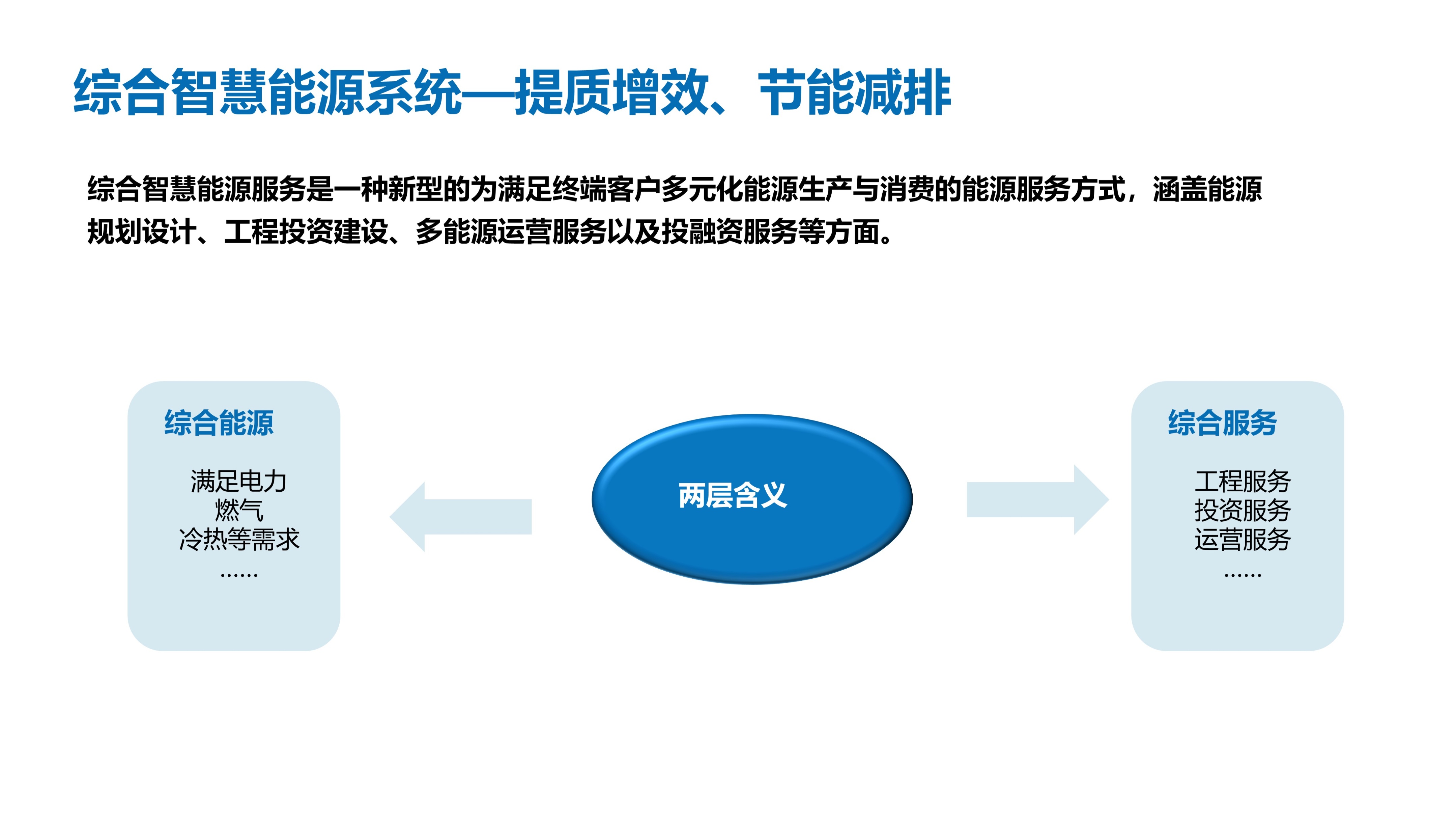 综合智慧能源系统—提质增效、节能减排

综合智慧能源服务是一种新型的为满足终端客户多元化能源生产与消费的能源服务方式，涵盖能源规划设计、工程投资建设、多能源运营服务以及投融资服务等方面。

综合能源

满足电力
燃气
冷热等需求
……

两层含义

综合服务

工程服务
投资服务
运营服务
……